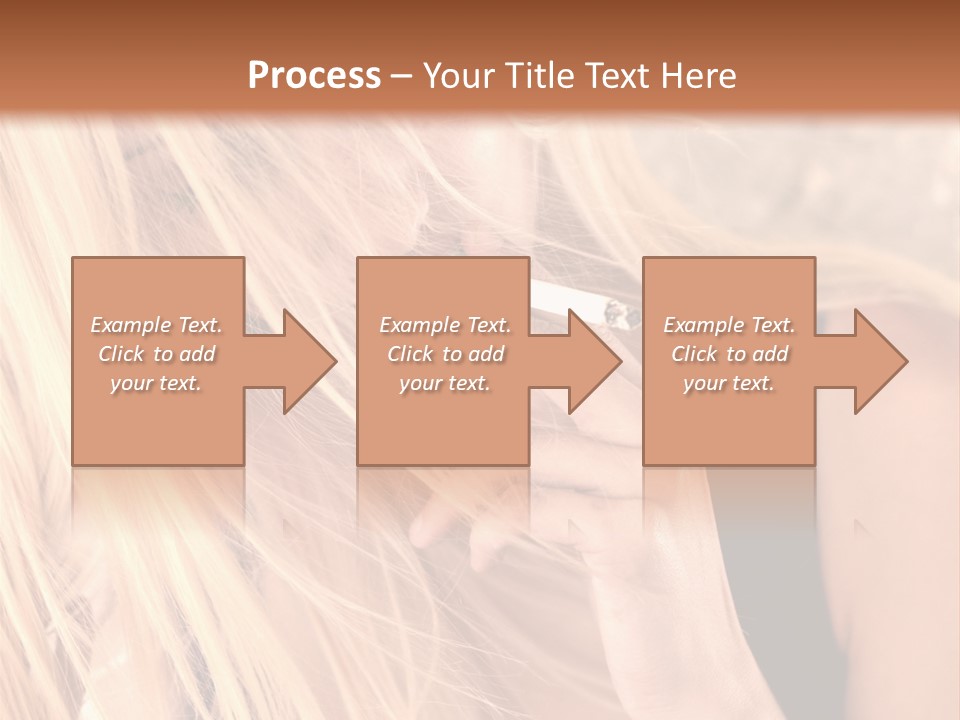 Process – Your Title Text Here

Example Text. Click to add your text.

Example Text. Click to add your text.

Example Text. Click to add your text.